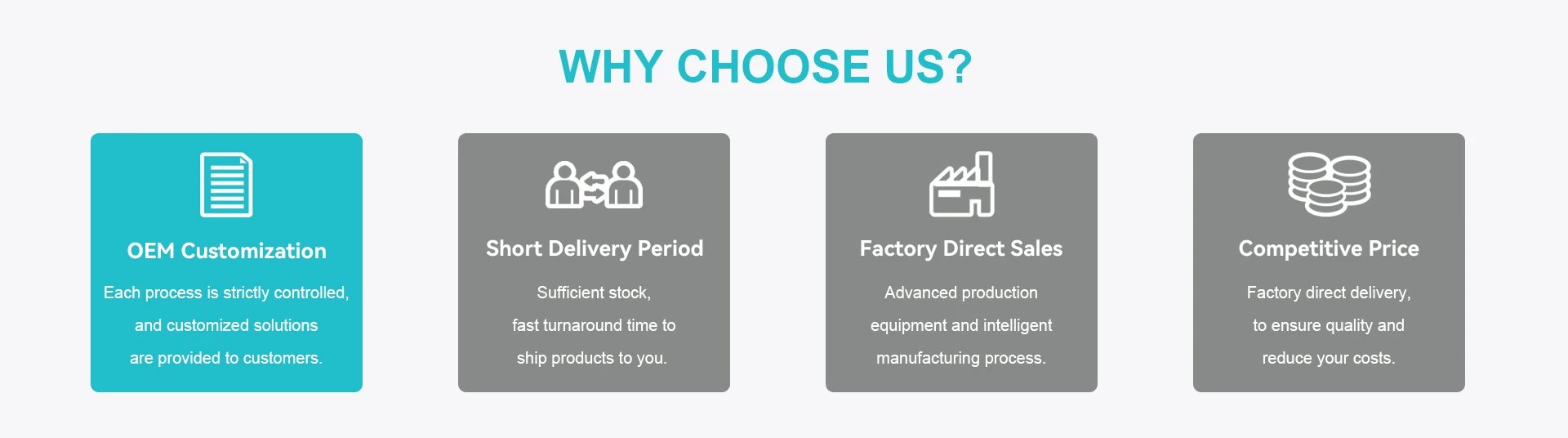 WHY CHOOSE US?

OEM Customization

Each process is strictly controlled, and customized solutions are provided to customers.

Short Delivery Period

Sufficient stock, fast turnaround time to ship products to you.

Factory Direct Sales

Advanced production equipment and intelligent manufacturing process.

Competitive Price

Factory direct delivery, to ensure quality and reduce your costs.